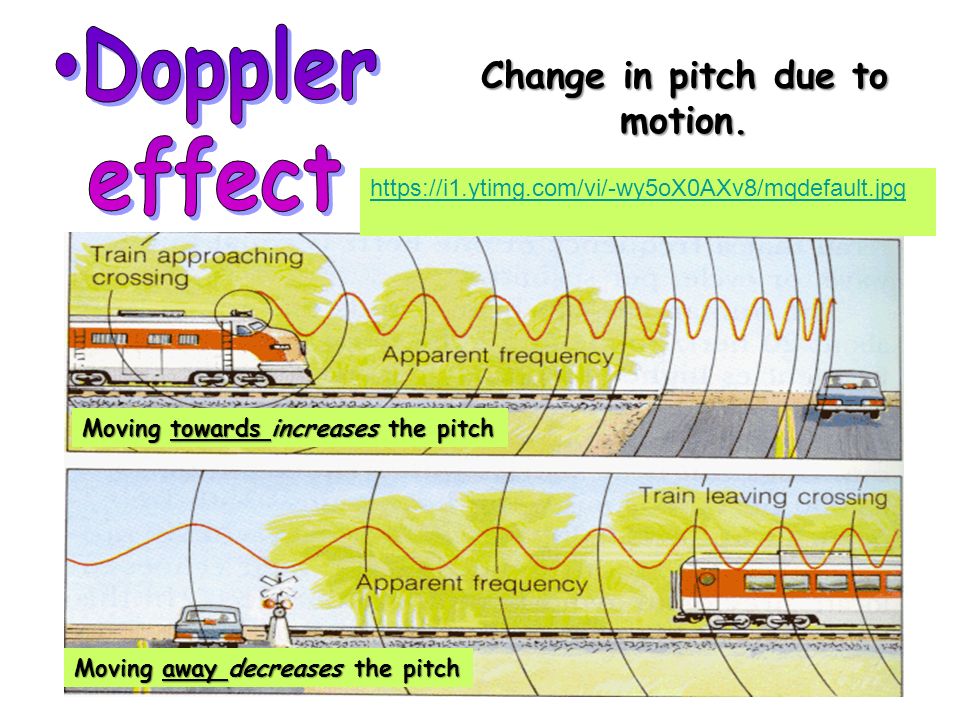 •Doppler effect

Change in pitch due to motion.

https://i1.ytimg.com/vi/-wy5oX0AXv8/mqdefault.jpg

Train approaching crossing

Apparent frequency

Moving towards increases the pitch

Train leaving crossing

Apparent frequency

Moving away decreases the pitch